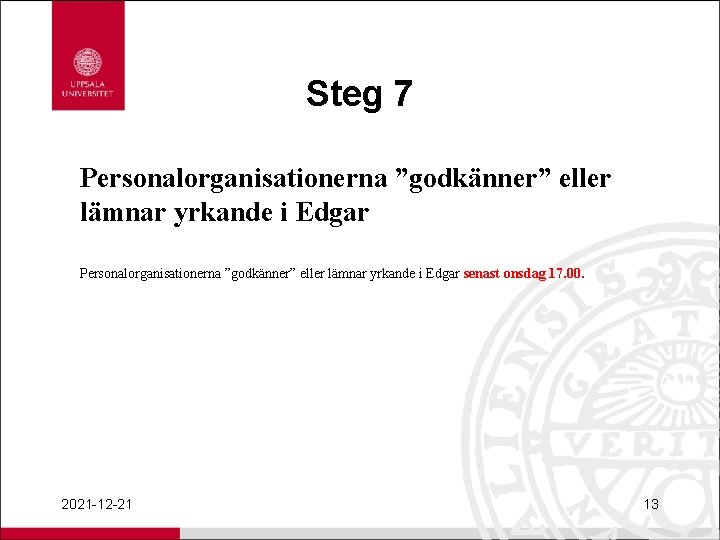 UPPSALA UNIVERSITET

Steg 7

Personalorganisationerna ”godkänner” eller lämnar yrkande i Edgar

Personalorganisationerna ”godkänner” eller lämnar yrkande i Edgar senast onsdag 17.00.

2021-12-21

13